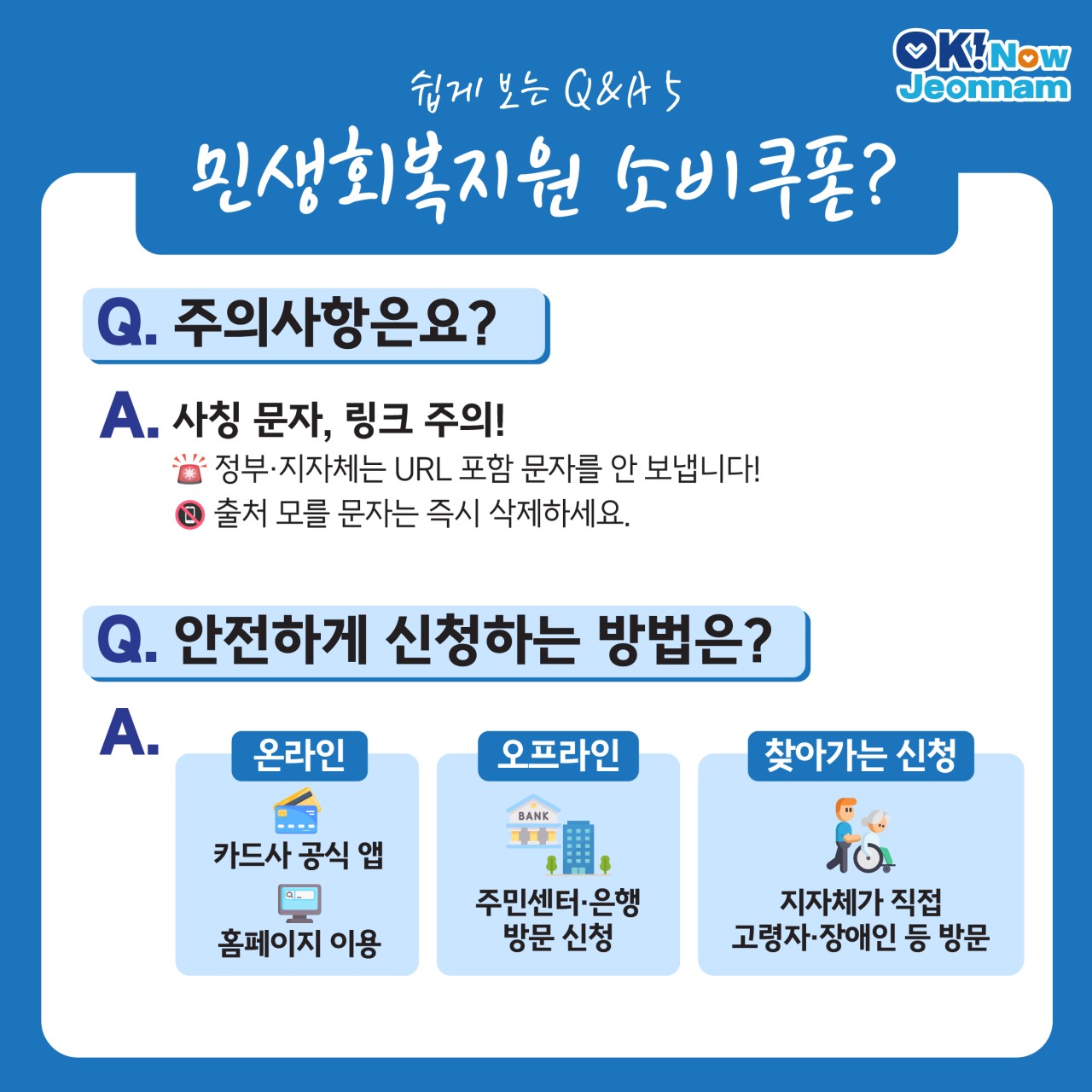 OK! Now Jeonnam

쉽게 보는 Q&A 5

민생회복지원 소비쿠폰?

Q. 주의사항은요?

A. 사칭 문자, 링크 주의!

정부·지자체는 URL 포함 문자를 안 보냅니다!

출처 모를 문자는 즉시 삭제하세요.

Q. 안전하게 신청하는 방법은?

A.

온라인

카드사 공식 앱

홈페이지 이용

오프라인

BANK

주민센터·은행 방문 신청

찾아가는 신청

지자체가 직접 고령자·장애인 등 방문